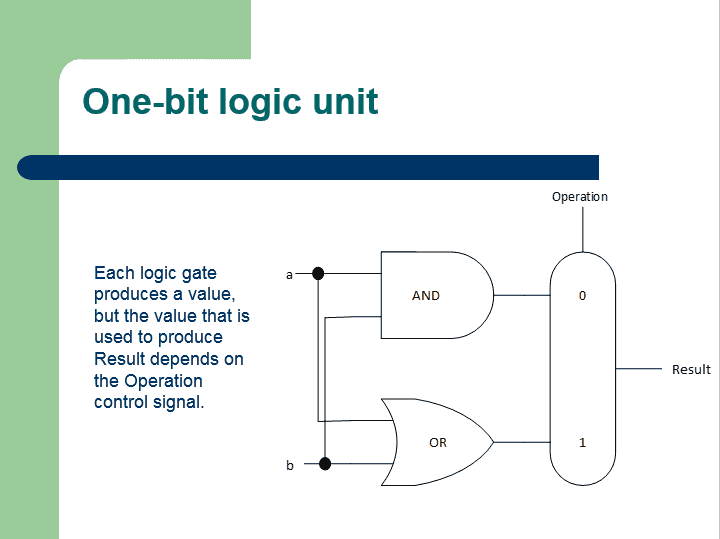 One-bit logic unit

Each logic gate produces a value, but the value that is used to produce Result depends on the Operation control signal.

Operation

a

AND

0

Result

OR

1

b